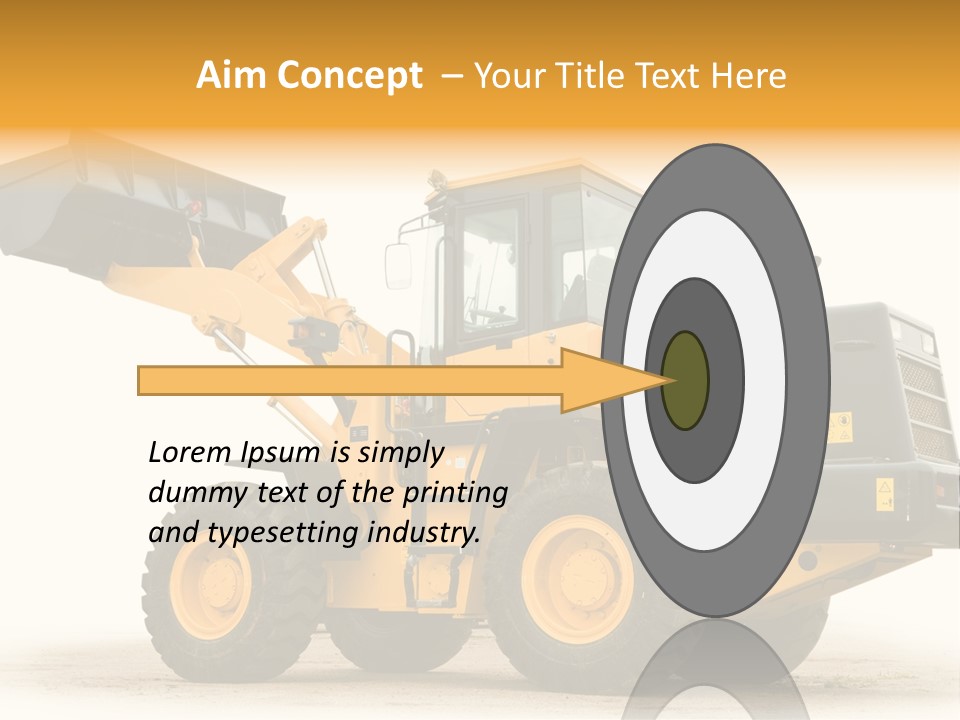 Aim Concept – Your Title Text Here

Lorem Ipsum is simply dummy text of the printing and typesetting industry.